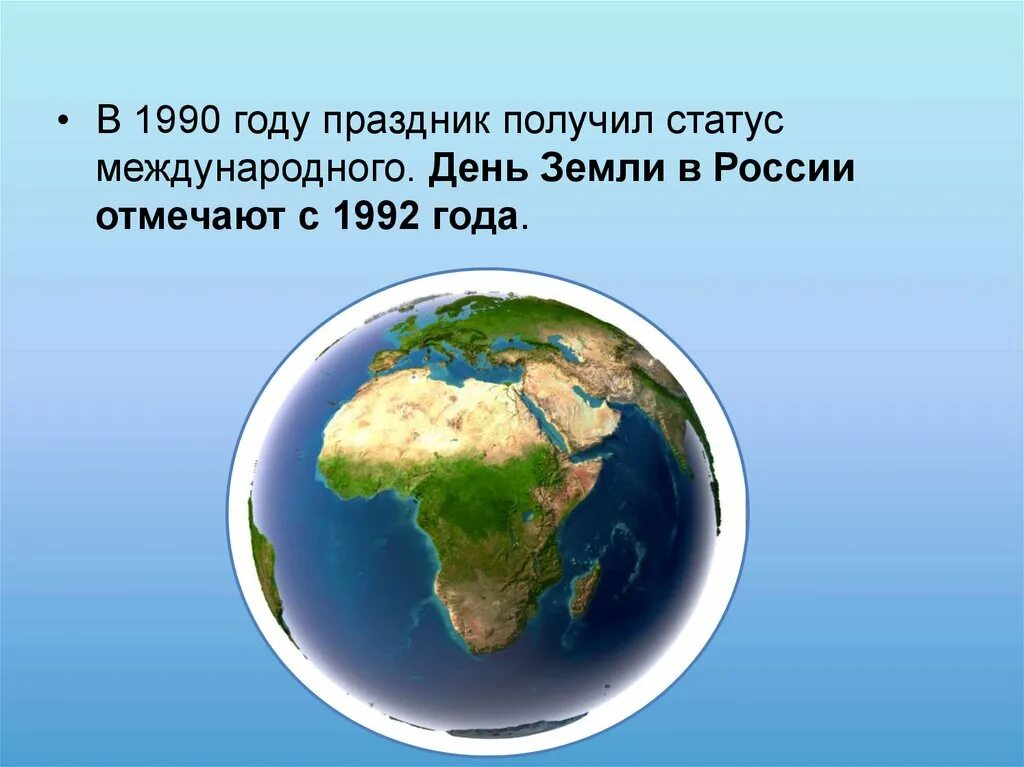 • В 1990 году праздник получил статус международного. День Земли в России отмечают с 1992 года.